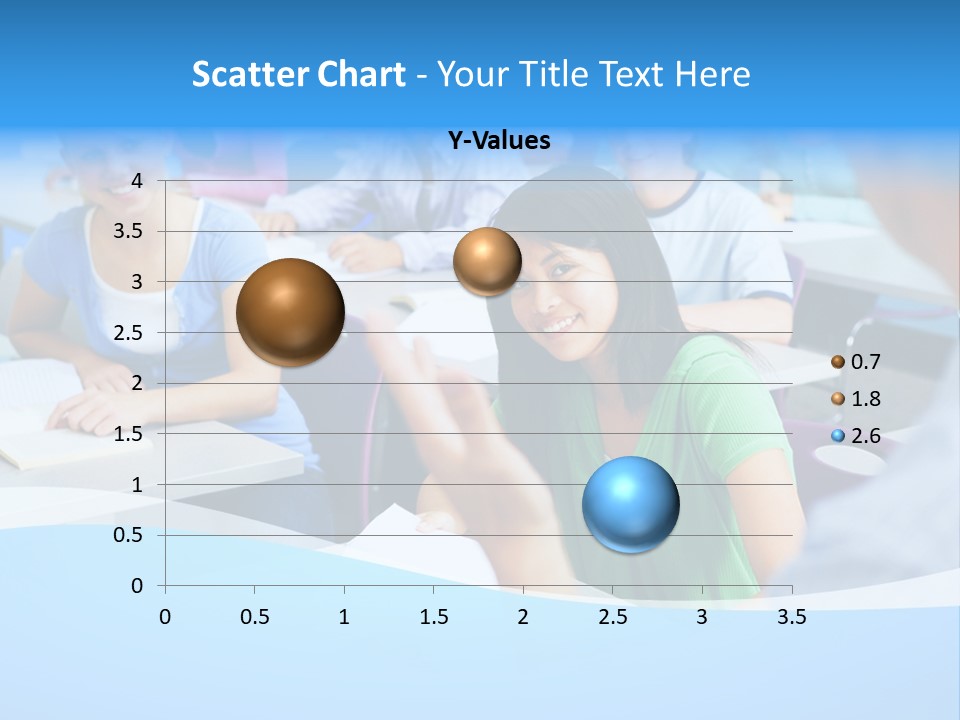 Scatter Chart - Your Title Text Here

Y-Values

4
3.5
3
2.5
2
1.5
1
0.5
0

0 0.5 1 1.5 2 2.5 3 3.5

0.7
1.8
2.6